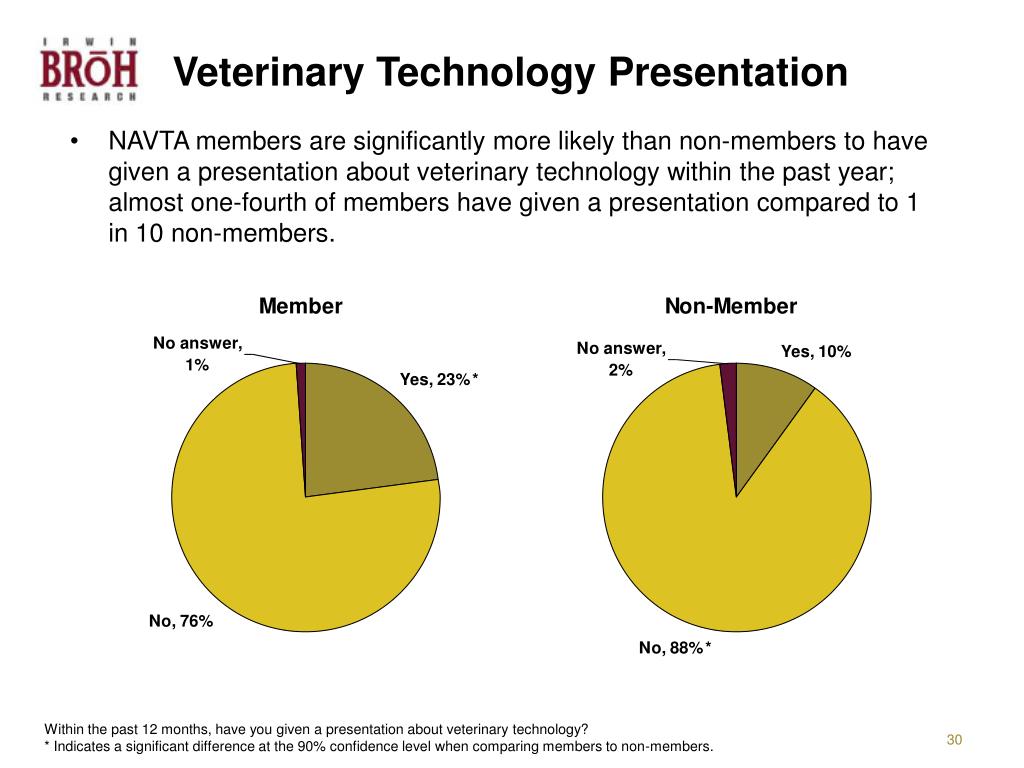 IRWIN
BRŌH
RESEARCH

Veterinary Technology Presentation

• NAVTA members are significantly more likely than non-members to have given a presentation about veterinary technology within the past year; almost one-fourth of members have given a presentation compared to 1 in 10 non-members.

Member

No answer, 1%

Yes, 23%*

No, 76%

Non-Member

No answer, 2%

Yes, 10%

No, 88%*

Within the past 12 months, have you given a presentation about veterinary technology?
* Indicates a significant difference at the 90% confidence level when comparing members to non-members.

30